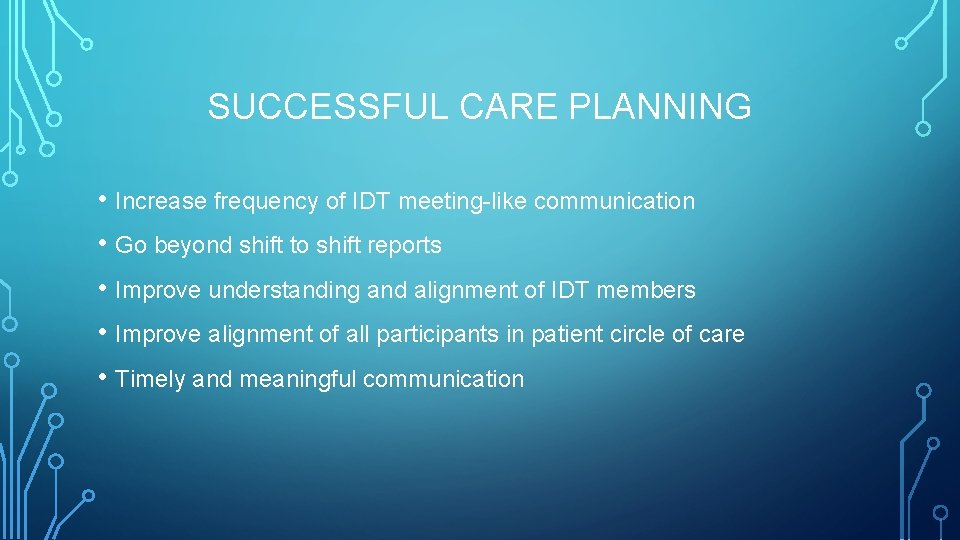 SUCCESSFUL CARE PLANNING

• Increase frequency of IDT meeting-like communication

• Go beyond shift to shift reports

• Improve understanding and alignment of IDT members

• Improve alignment of all participants in patient circle of care

• Timely and meaningful communication